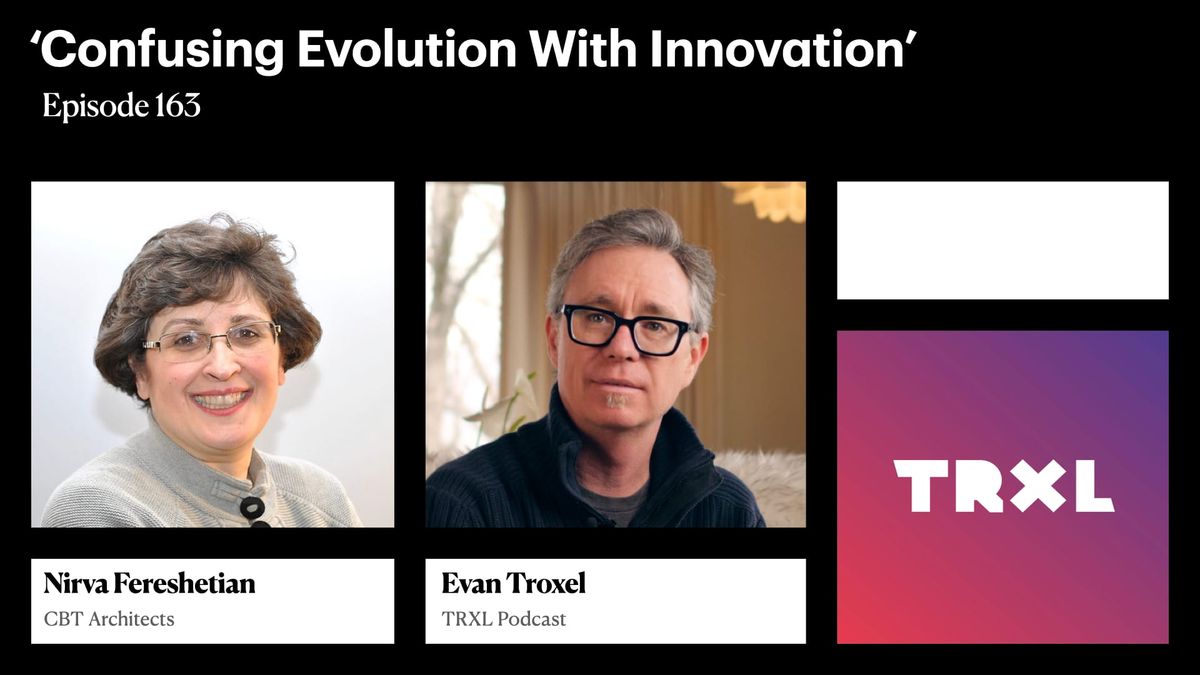 ‘Confusing Evolution With Innovation’

Episode 163

Nirva Fereshetian

CBT Architects

Evan Troxel

TRXL Podcast

TRXL